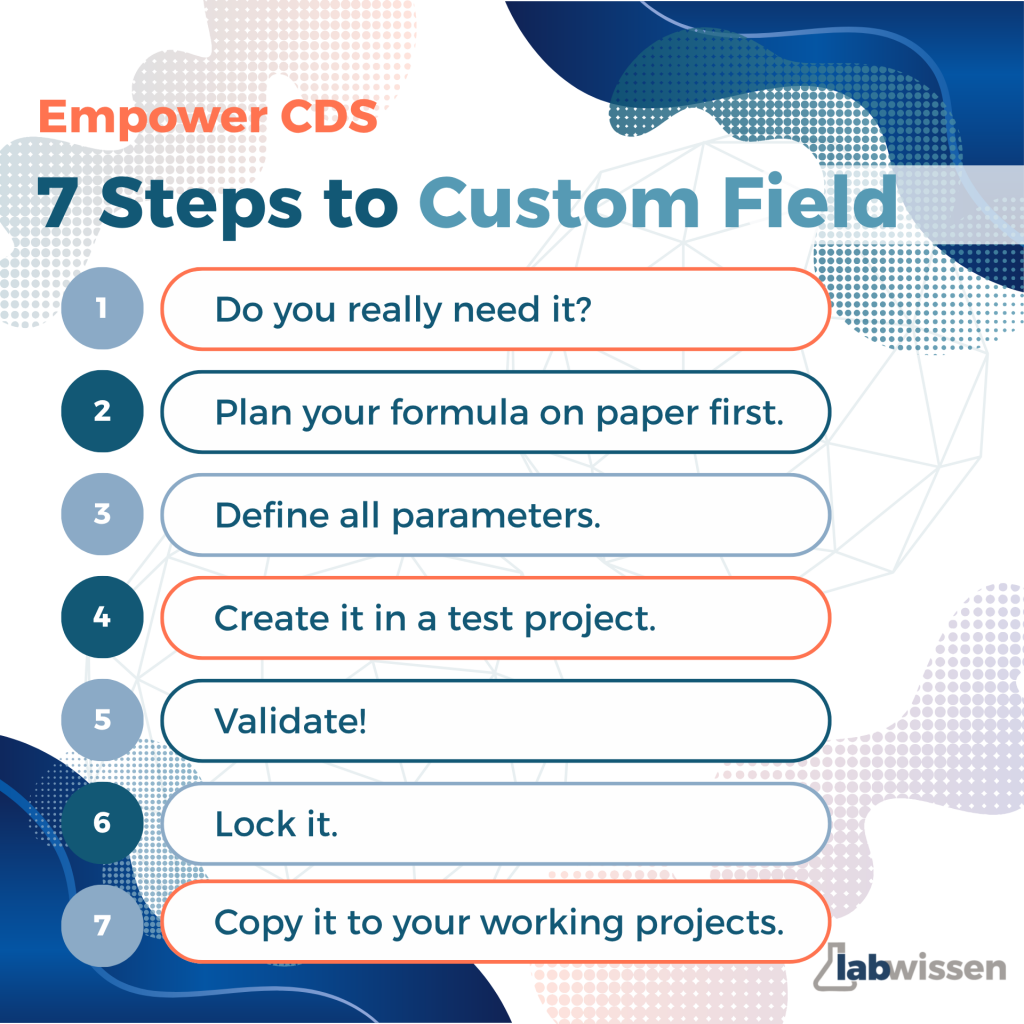 Empower CDS

7 Steps to Custom Field

1 Do you really need it?

2 Plan your formula on paper first.

3 Define all parameters.

4 Create it in a test project.

5 Validate!

6 Lock it.

7 Copy it to your working projects.

labwissen